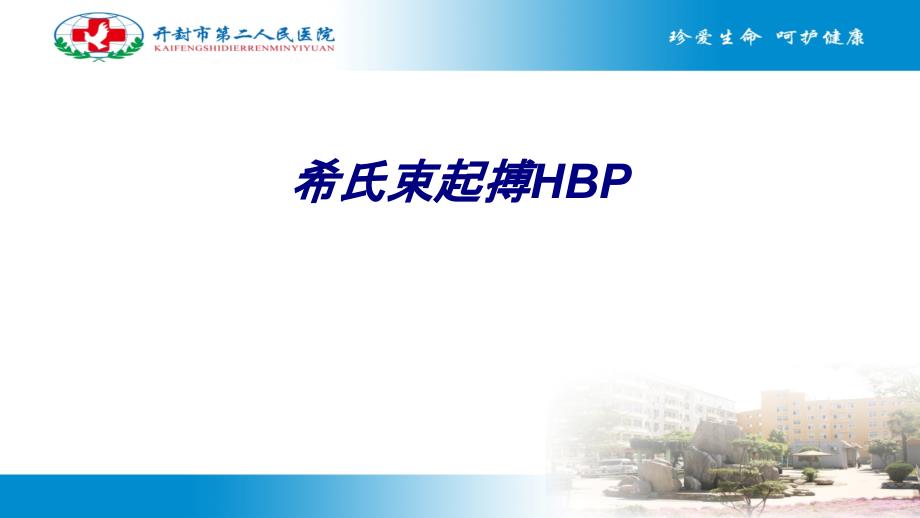 开封市第二人民医院
KAIFENGSHIDIERRENMINYIYUAN

珍爱生命 呵护健康

希氏束起搏HBP